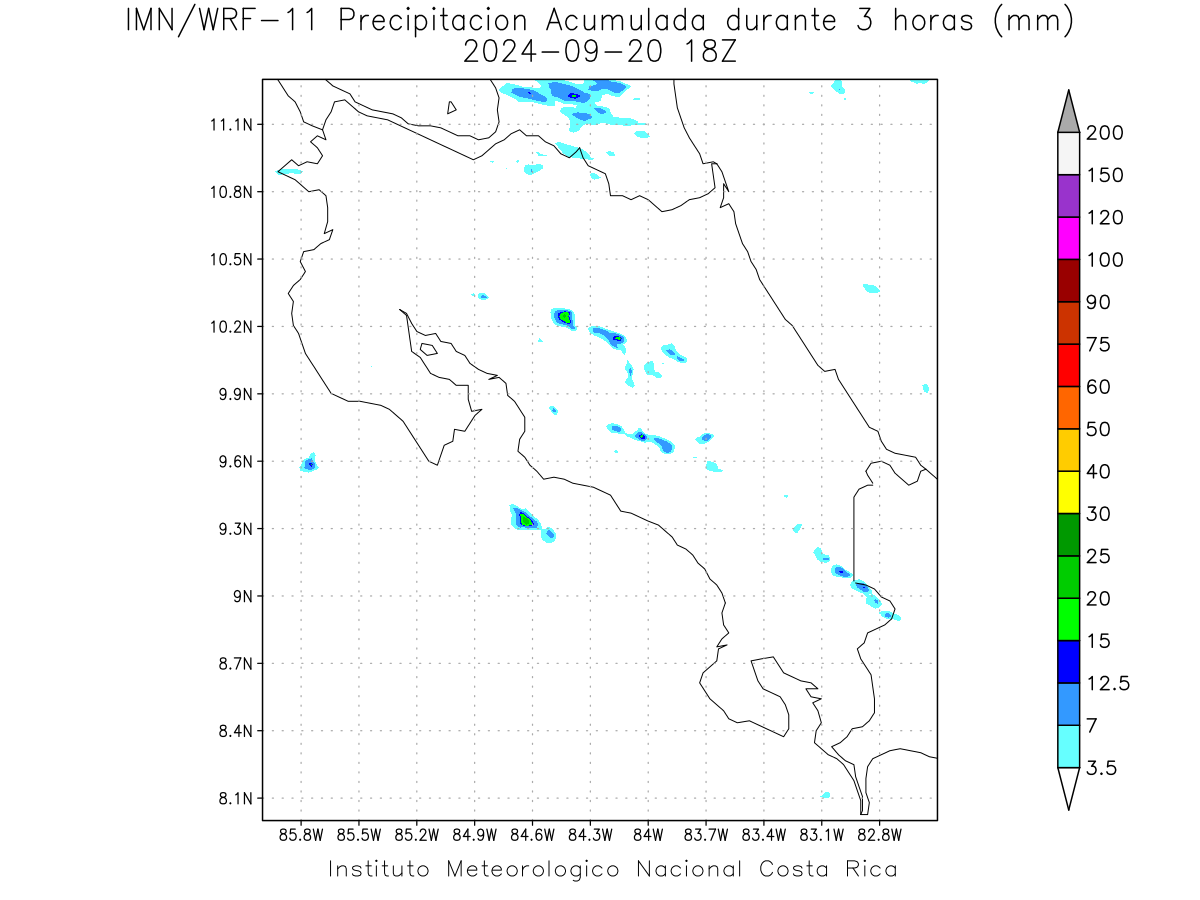 IMN/WRF-11 Precipitacion Acumulada durante 3 horas (mm)
2024-09-20 18Z

11.1N
10.8N
10.5N
10.2N
9.9N
9.6N
9.3N
9N
8.7N
8.4N
8.1N

85.8W 85.5W 85.2W 84.9W 84.6W 84.3W 84W 83.7W 83.4W 83.1W 82.8W

200
150
120
100
90
75
60
50
40
30
25
20
15
12.5
7
3.5

Instituto Meteorologico Nacional Costa Rica